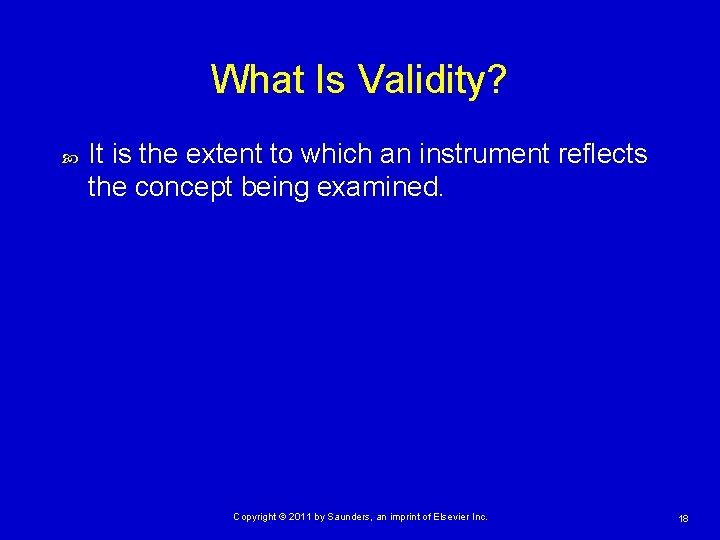 What Is Validity?

It is the extent to which an instrument reflects the concept being examined.

Copyright © 2011 by Saunders, an imprint of Elsevier Inc.

18